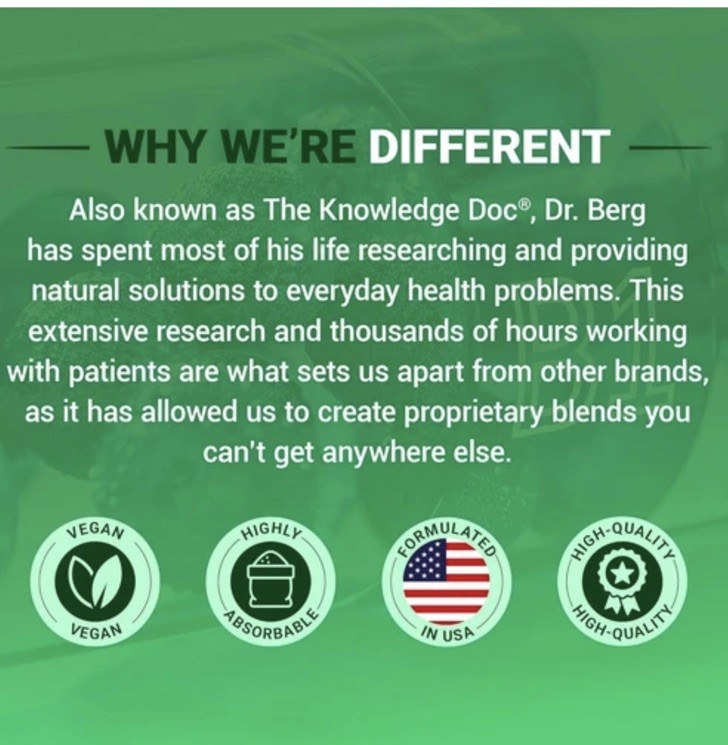 WHY WE'RE DIFFERENT

Also known as The Knowledge Doc®, Dr. Berg has spent most of his life researching and providing natural solutions to everyday health problems. This extensive research and thousands of hours working with patients are what sets us apart from other brands, as it has allowed us to create proprietary blends you can't get anywhere else.

VEGAN
VEGAN

HIGHLY
ABSORBABLE

FORMULATED
IN USA

HIGH-QUALITY
HIGH-QUALITY